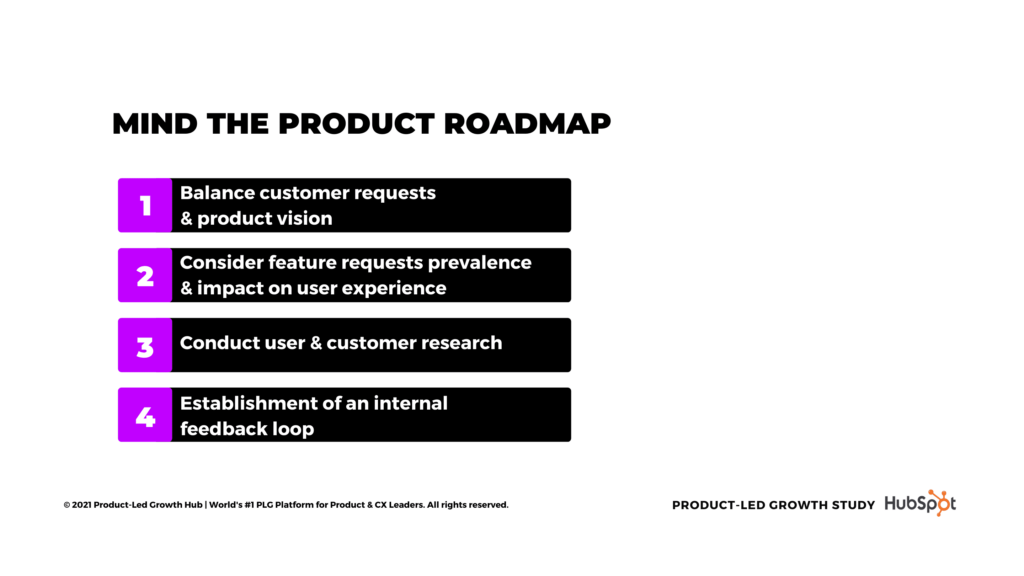 MIND THE PRODUCT ROADMAP

1 Balance customer requests & product vision

2 Consider feature requests prevalence & impact on user experience

3 Conduct user & customer research

4 Establishment of an internal feedback loop

© 2021 Product-Led Growth Hub | World's #1 PLG Platform for Product & CX Leaders. All rights reserved.

PRODUCT-LED GROWTH STUDY HubSpot